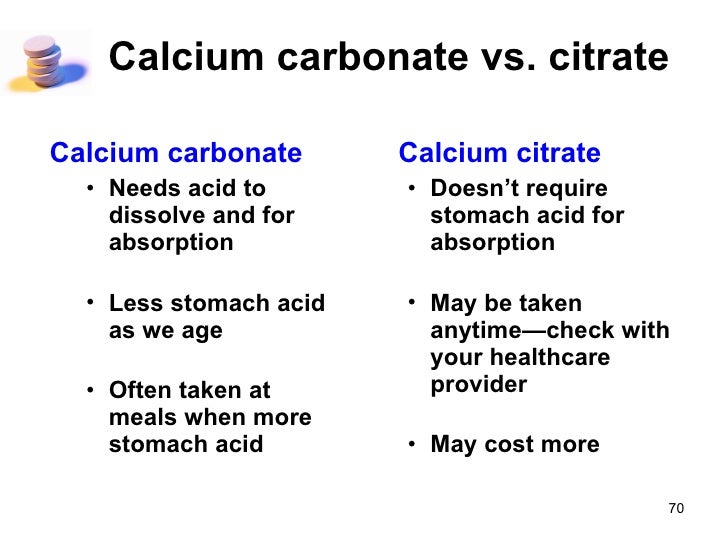 Calcium carbonate vs. citrate

Calcium carbonate
• Needs acid to dissolve and for absorption

• Less stomach acid as we age

• Often taken at meals when more stomach acid

Calcium citrate
• Doesn't require stomach acid for absorption

• May be taken anytime—check with your healthcare provider

• May cost more

70